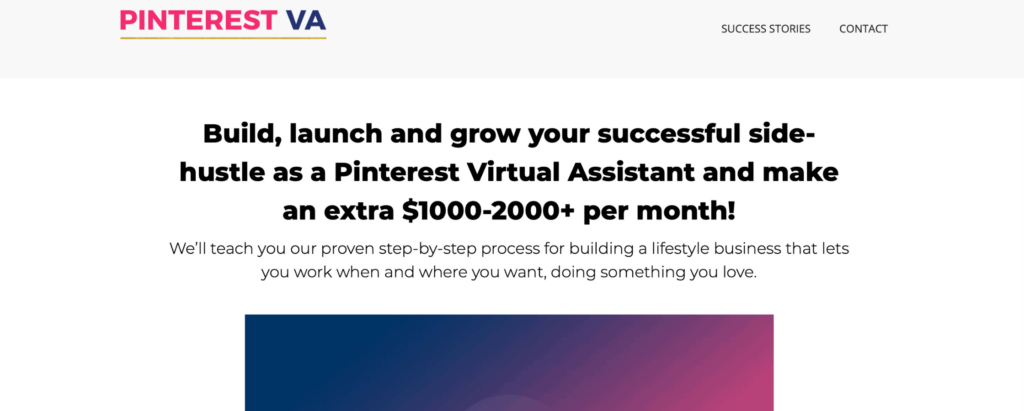 PINTEREST VA

SUCCESS STORIES CONTACT

Build, launch and grow your successful side-hustle as a Pinterest Virtual Assistant and make an extra \$1000-2000+ per month!

We'll teach you our proven step-by-step process for building a lifestyle business that lets you work when and where you want, doing something you love.